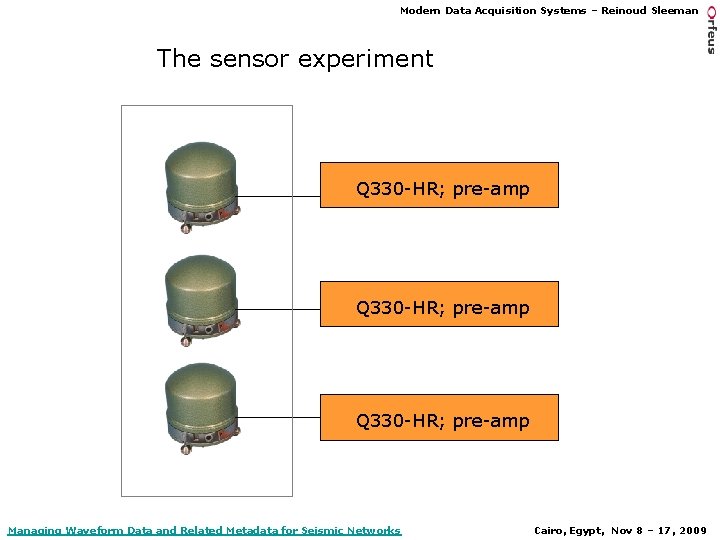 Modern Data Acquisition Systems – Reinoud Sleeman

Orfeus

The sensor experiment

Q330-HR; pre-amp

Q330-HR; pre-amp

Q330-HR; pre-amp

Managing Waveform Data and Related Metadata for Seismic Networks

Cairo, Egypt, Nov 8 – 17, 2009